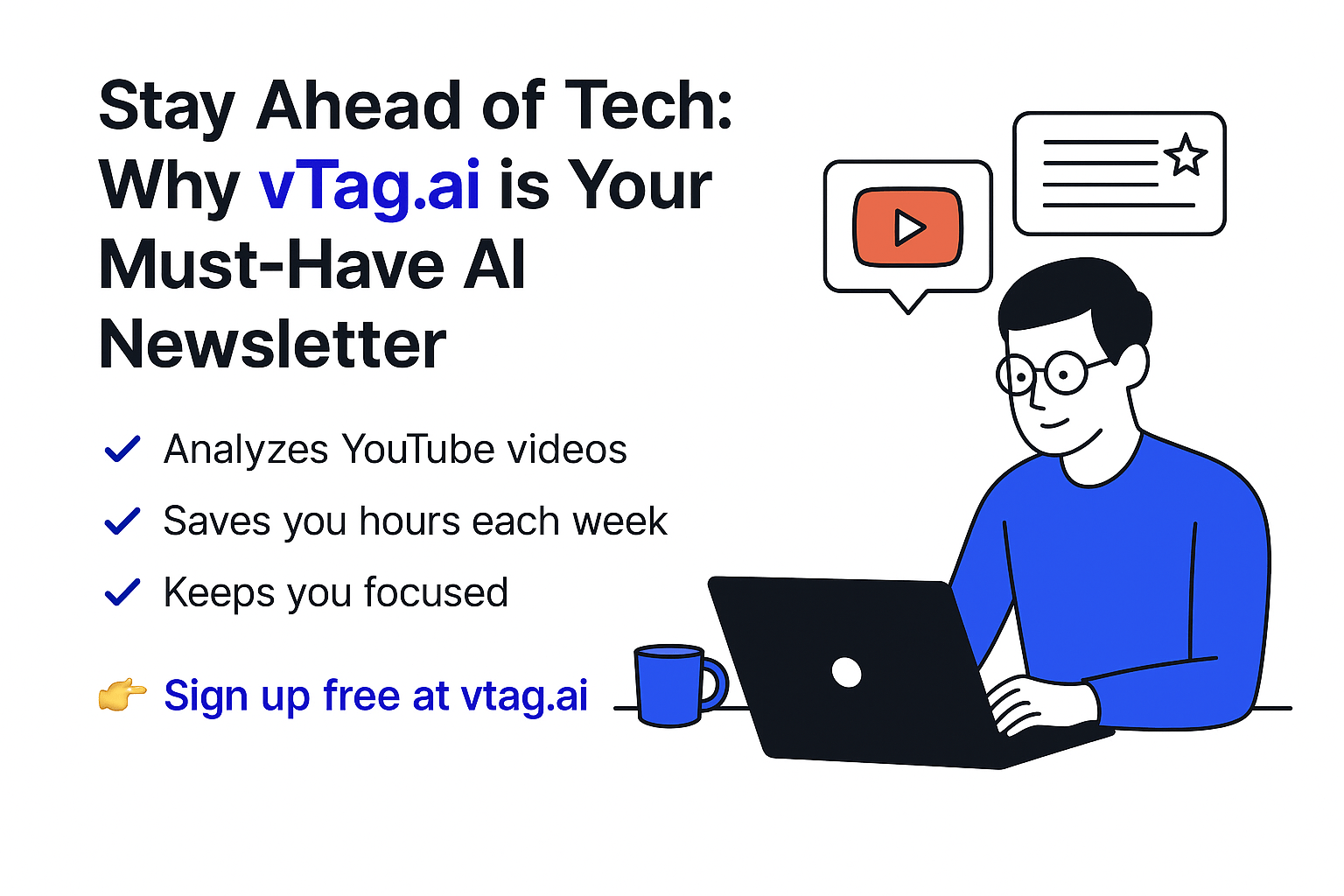 Stay Ahead of Tech: Why vTag.ai is Your Must-Have AI Newsletter

✓ Analyzes YouTube videos

✓ Saves you hours each week

✓ Keeps you focused

👉 Sign up free at vtag.ai